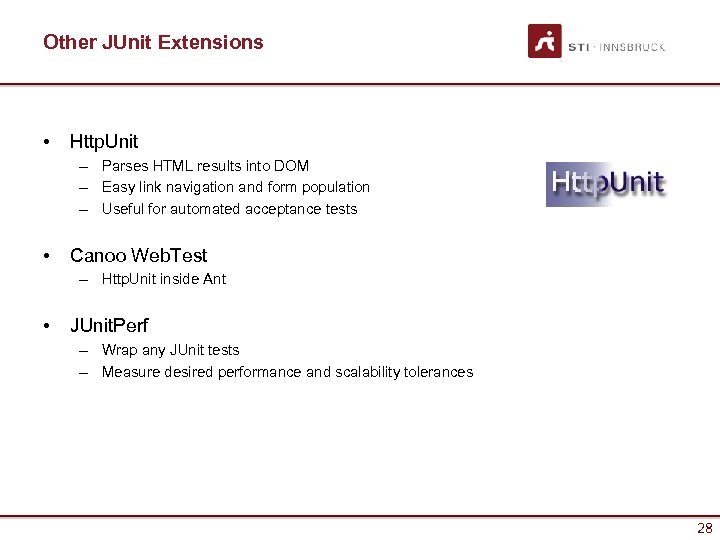 Other JUnit Extensions

STI · INNSBRUCK

• HttpUnit
– Parses HTML results into DOM
– Easy link navigation and form population
– Useful for automated acceptance tests

HttpUnit

• Canoo WebTest
– HttpUnit inside Ant

• JUnitPerf
– Wrap any JUnit tests
– Measure desired performance and scalability tolerances

28